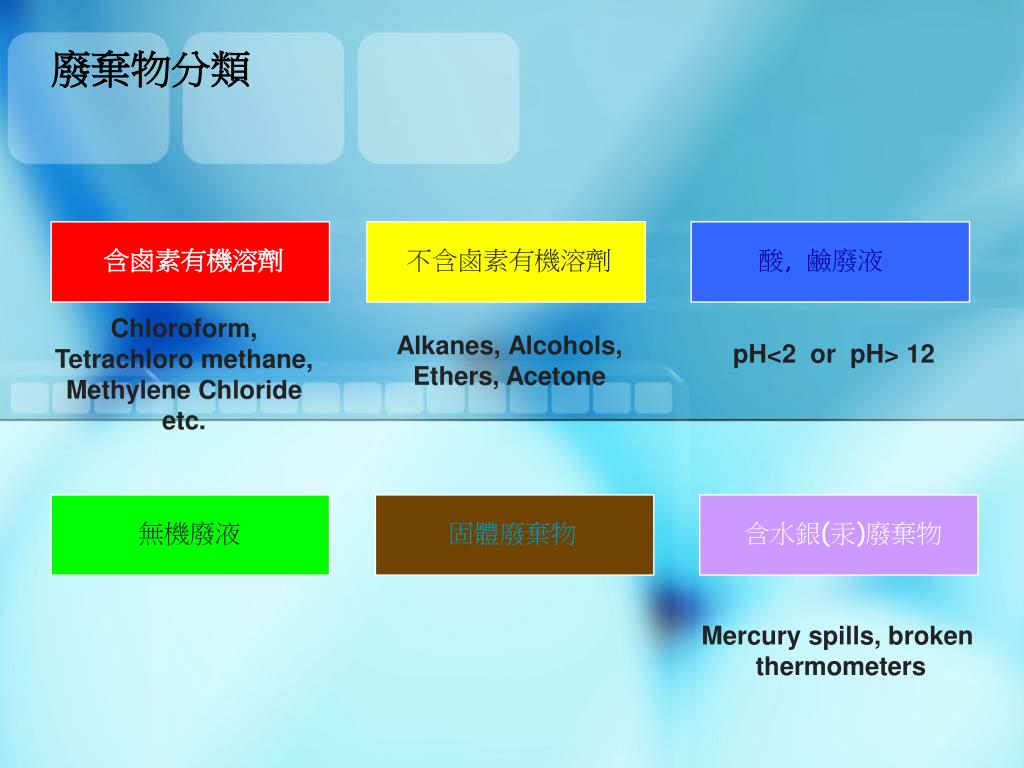 廢棄物分類

含鹵素有機溶劑

Chloroform, Tetrachloro methane, Methylene Chloride etc.

不含鹵素有機溶劑

Alkanes, Alcohols, Ethers, Acetone

酸，鹼廢液

pH<2 or pH> 12

無機廢液

固體廢棄物

含水銀(汞)廢棄物

Mercury spills, broken thermometers